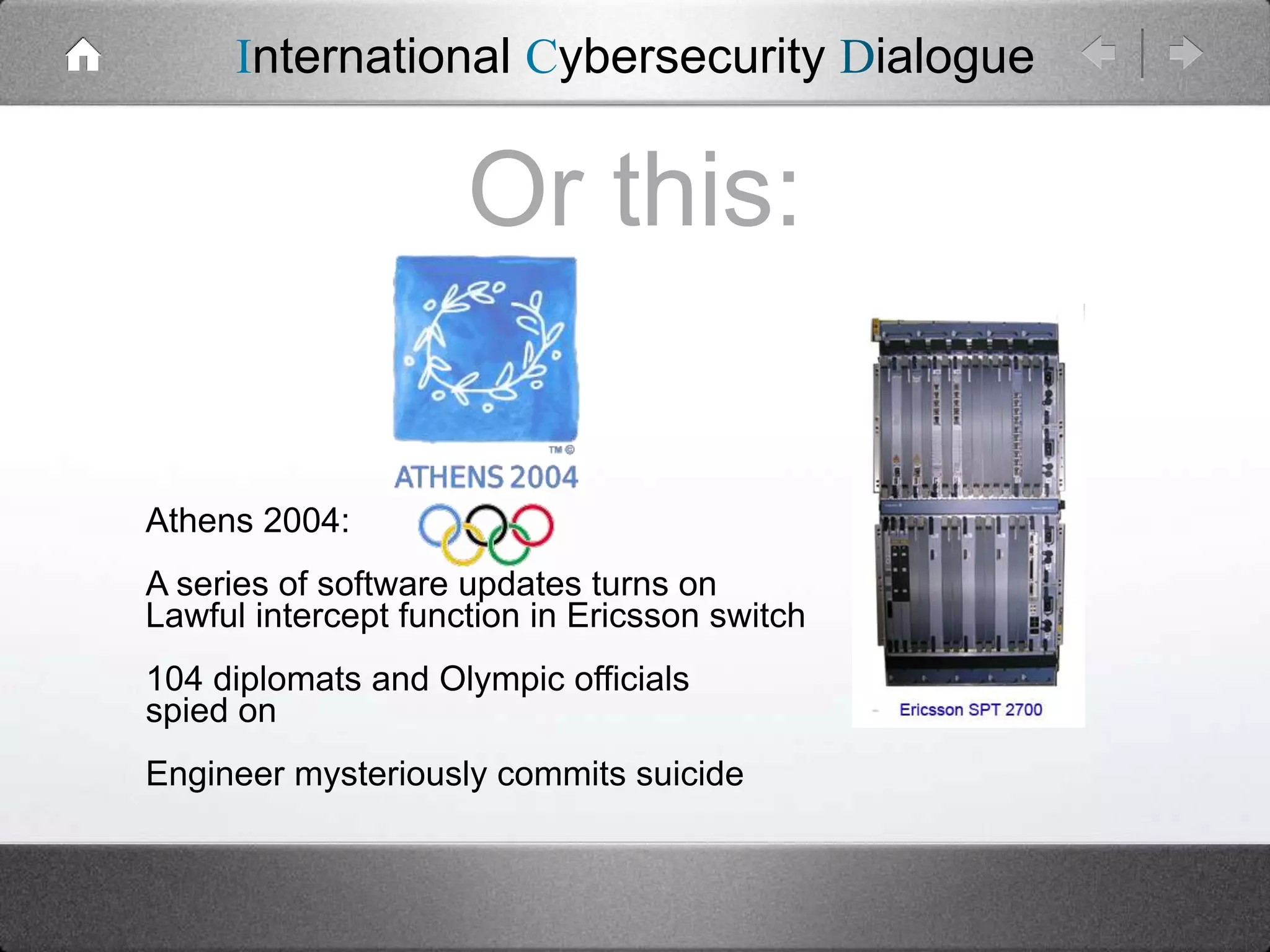 International Cybersecurity Dialogue

Or this:

TM ©
ATHENS 2004

Athens 2004:

A series of software updates turns on Lawful intercept function in Ericsson switch

104 diplomats and Olympic officials spied on

Engineer mysteriously commits suicide

Ericsson SPT 2700